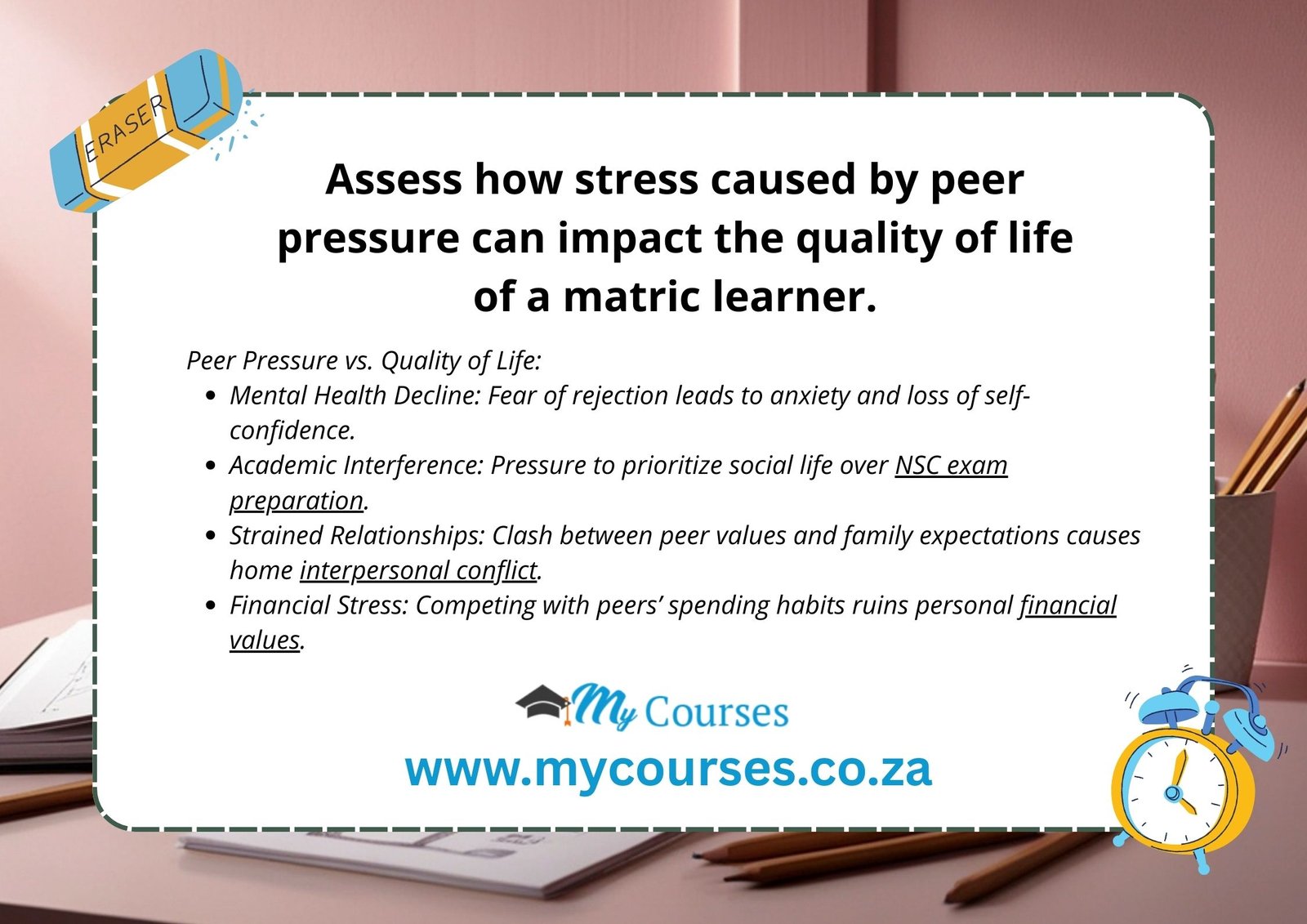 ERASER

Assess how stress caused by peer pressure can impact the quality of life of a matric learner.

Peer Pressure vs. Quality of Life:

- Mental Health Decline: Fear of rejection leads to anxiety and loss of self-confidence.
- Academic Interference: Pressure to prioritize social life over NSC exam preparation.
- Strained Relationships: Clash between peer values and family expectations causes home interpersonal conflict.
- Financial Stress: Competing with peers' spending habits ruins personal financial values.

My Courses

www.mycourses.co.za